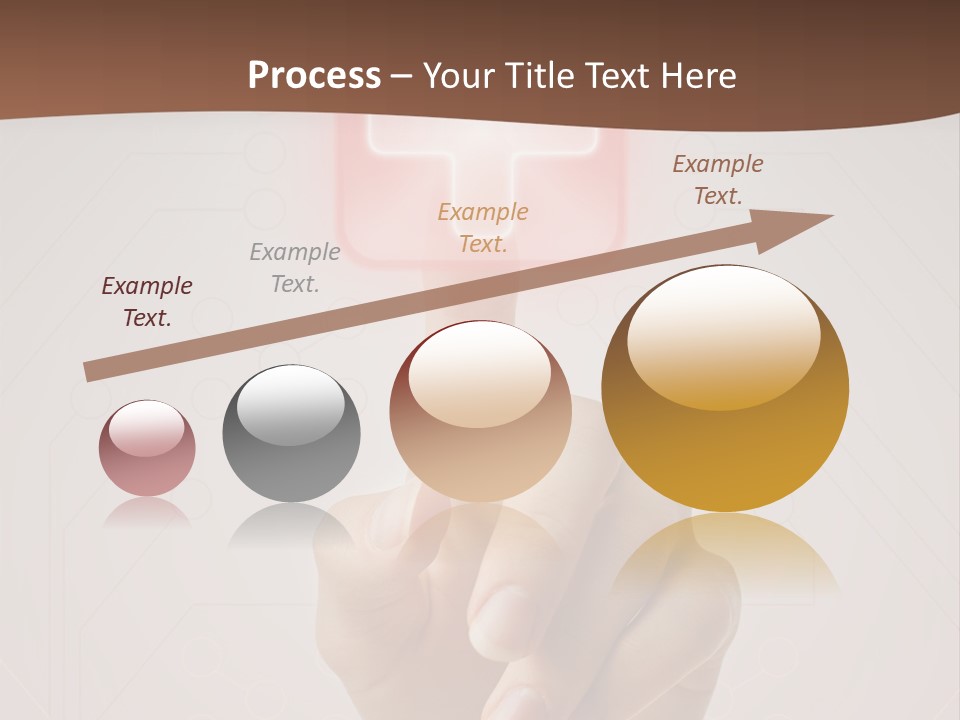 Process – Your Title Text Here

Example Text.

Example Text.

Example Text.

Example Text.